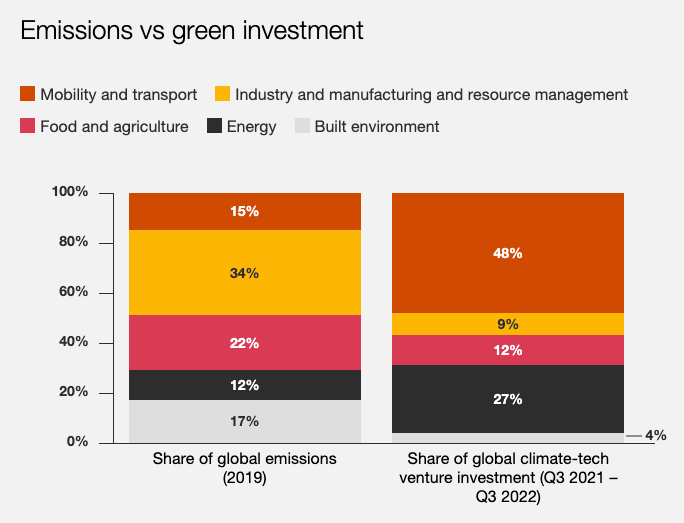 Emissions vs green investment

Mobility and transport
Industry and manufacturing and resource management
Food and agriculture
Energy
Built environment

100%
80%
60%
40%
20%
0%

15%
34%
22%
12%
17%

48%
9%
12%
27%
4%

Share of global emissions (2019)

Share of global climate-tech venture investment (Q3 2021 – Q3 2022)